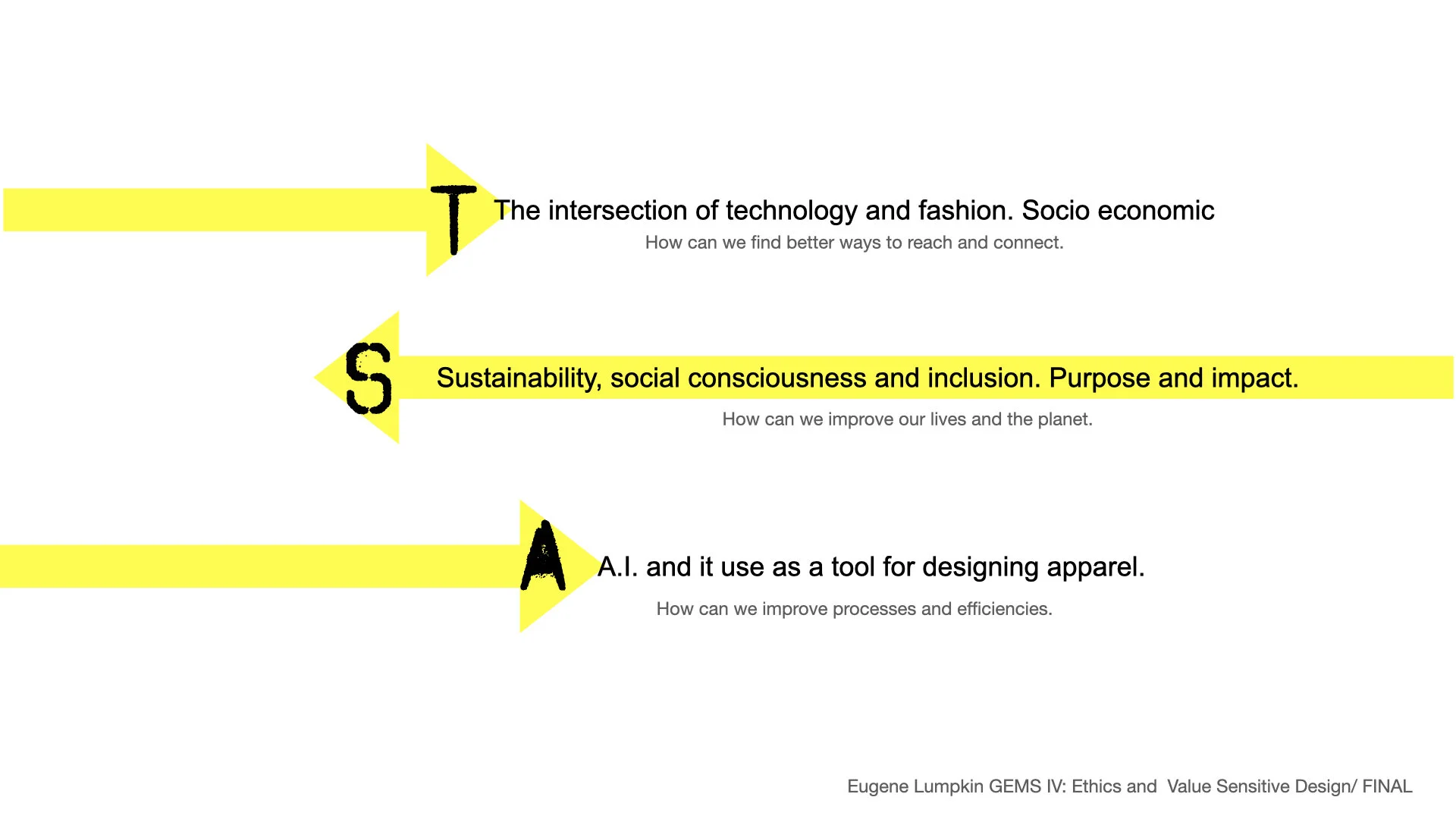 T The intersection of technology and fashion. Socio economic

How can we find better ways to reach and connect.

S Sustainability, social consciousness and inclusion. Purpose and impact.

How can we improve our lives and the planet.

A A.I. and it use as a tool for designing apparel.

How can we improve processes and efficiencies.

Eugene Lumpkin GEMS IV: Ethics and Value Sensitive Design/ FINAL